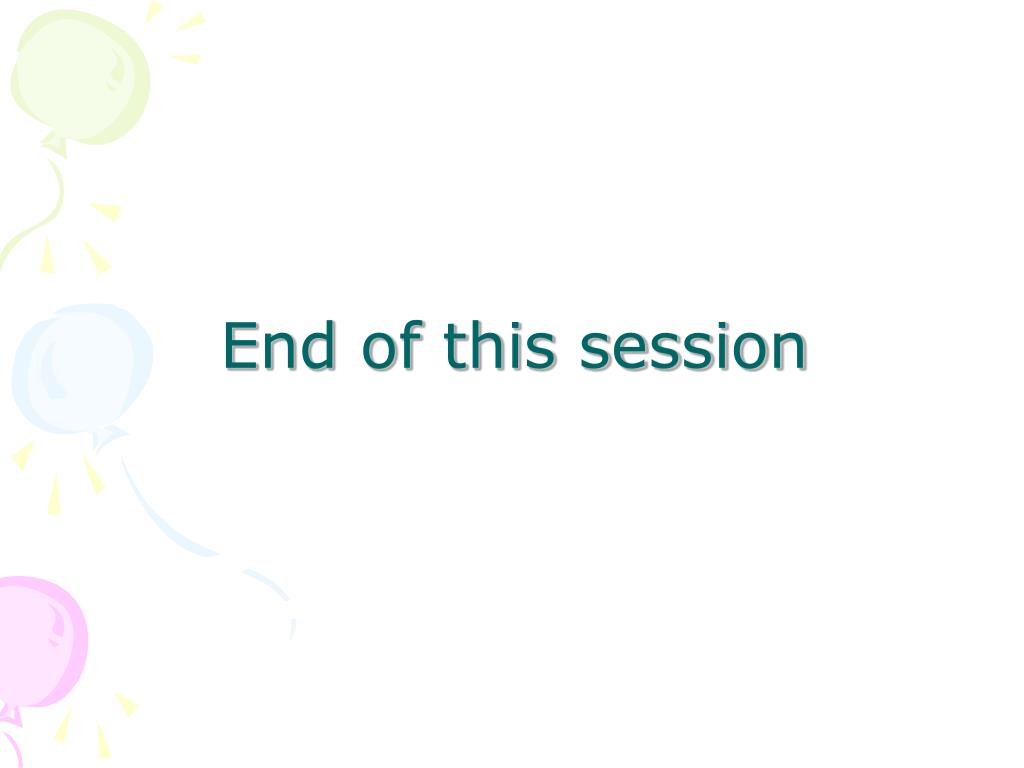 End of this session